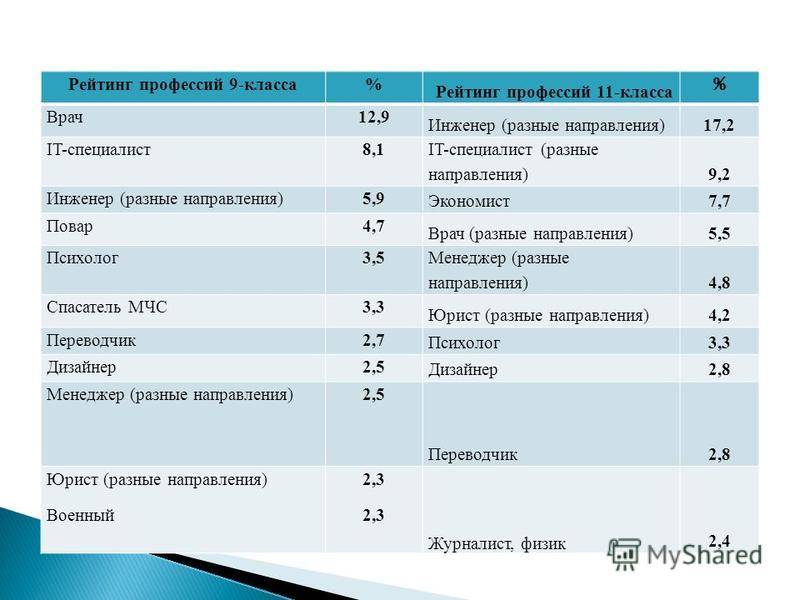 | Рейтинг профессий 9-класса | % | Рейтинг профессий 11-класса | % |
|---|---|---|---|
| Врач | 12,9 | Инженер (разные направления) | 17,2 |
| IT-специалист | 8,1 | IT-специалист (разные направления) | 9,2 |
| Инженер (разные направления) | 5,9 | Экономист | 7,7 |
| Повар | 4,7 | Врач (разные направления) | 5,5 |
| Психолог | 3,5 | Менеджер (разные направления) | 4,8 |
| Спасатель МЧС | 3,3 | Юрист (разные направления) | 4,2 |
| Переводчик | 2,7 | Психолог | 3,3 |
| Дизайнер | 2,5 | Дизайнер | 2,8 |
| Менеджер (разные направления) | 2,5 | Переводчик | 2,8 |
| Юрист (разные направления) Военный | 2,3 2,3 | Журналист, физик | 2,4 |

MyShared